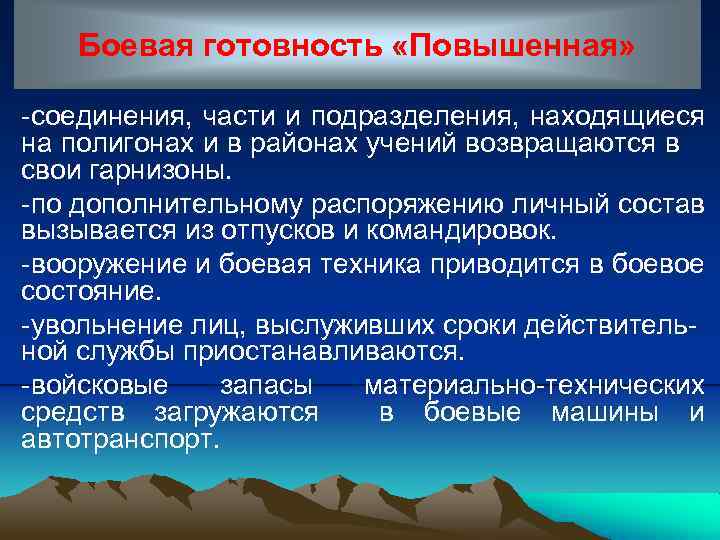 Боевая готовность «Повышенная»

-соединения, части и подразделения, находящиеся на полигонах и в районах учений возвращаются в свои гарнизоны.

-по дополнительному распоряжению личный состав вызывается из отпусков и командировок.

-вооружение и боевая техника приводится в боевое состояние.

-увольнение лиц, выслуживших сроки действительной службы приостанавливаются.

-войсковые запасы материально-технических средств загружаются в боевые машины и автотранспорт.